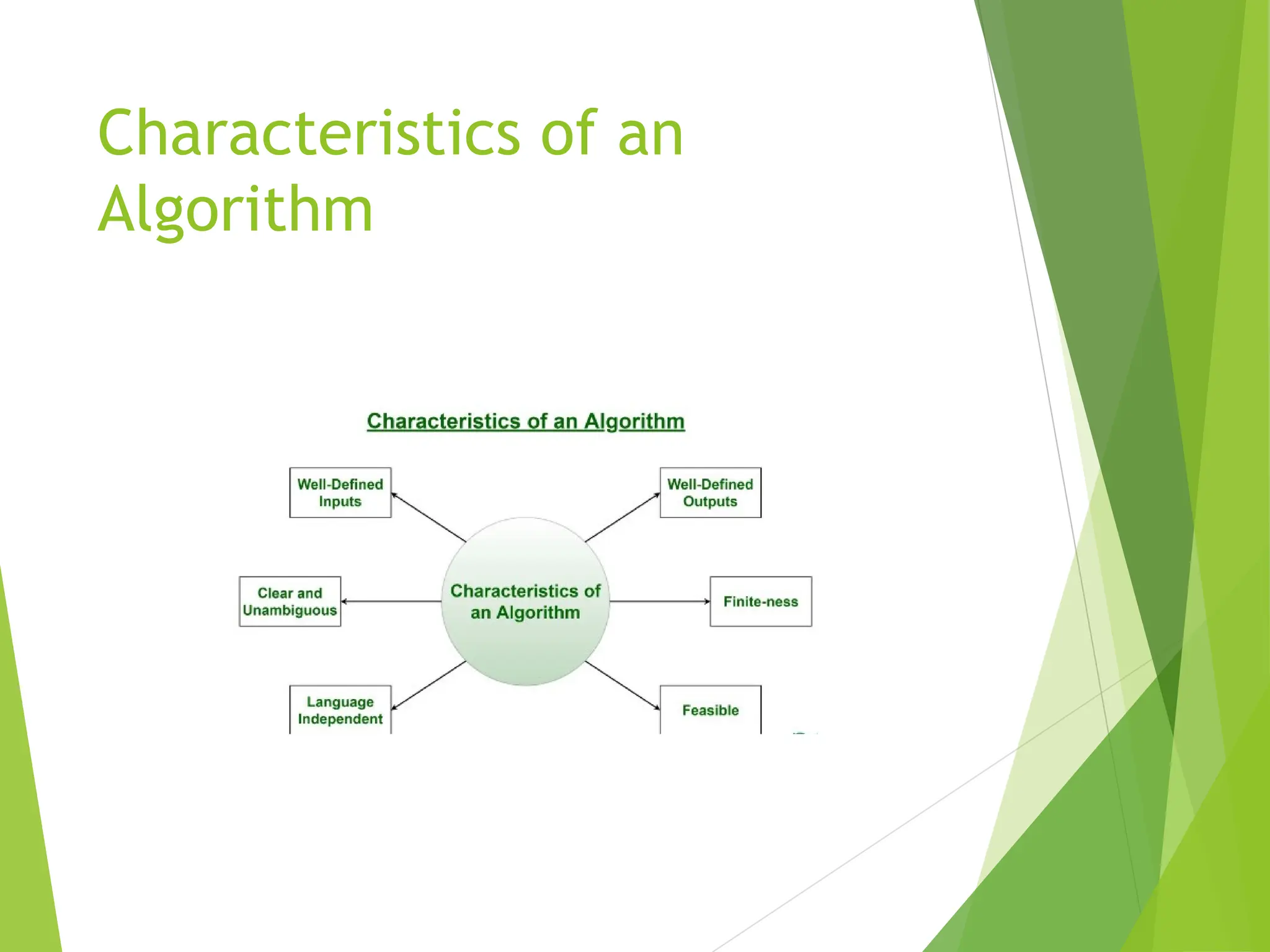 Characteristics of an Algorithm

Characteristics of an Algorithm

Well-Defined Inputs

Well-Defined Outputs

Clear and Unambiguous

Characteristics of an Algorithm

Finite-ness

Language Independent

Feasible